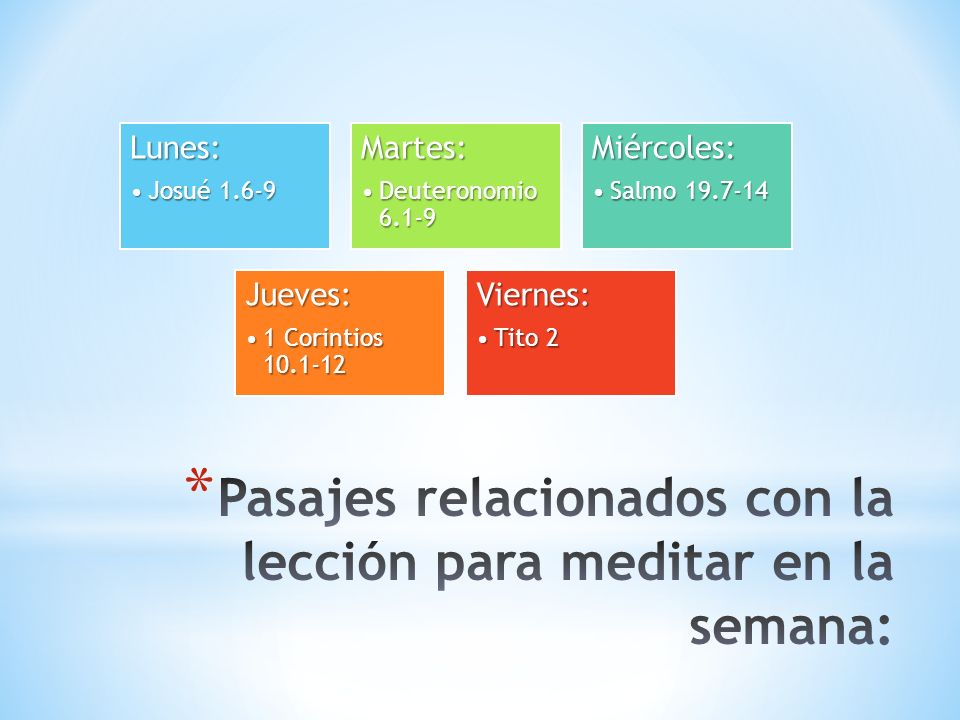 Lunes:
• Josué 1.6-9

Martes:
• Deuteronomio 6.1-9

Miércoles:
• Salmo 19.7-14

Jueves:
• 1 Corintios 10.1-12

Viernes:
• Tito 2

*Pasajes relacionados con la lección para meditar en la semana: